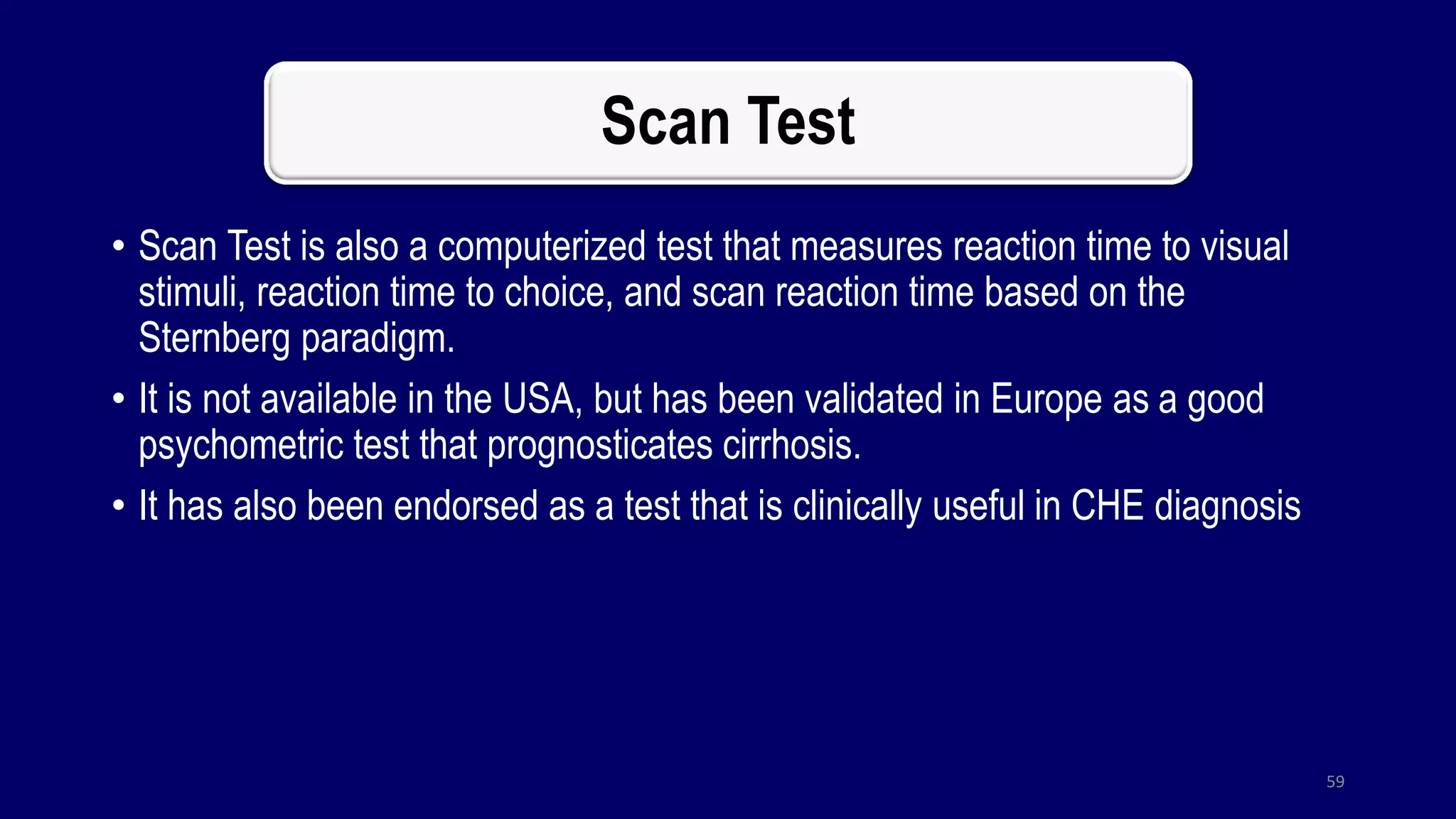 Scan Test

• Scan Test is also a computerized test that measures reaction time to visual stimuli, reaction time to choice, and scan reaction time based on the Sternberg paradigm.

• It is not available in the USA, but has been validated in Europe as a good psychometric test that prognosticates cirrhosis.

• It has also been endorsed as a test that is clinically useful in CHE diagnosis

59